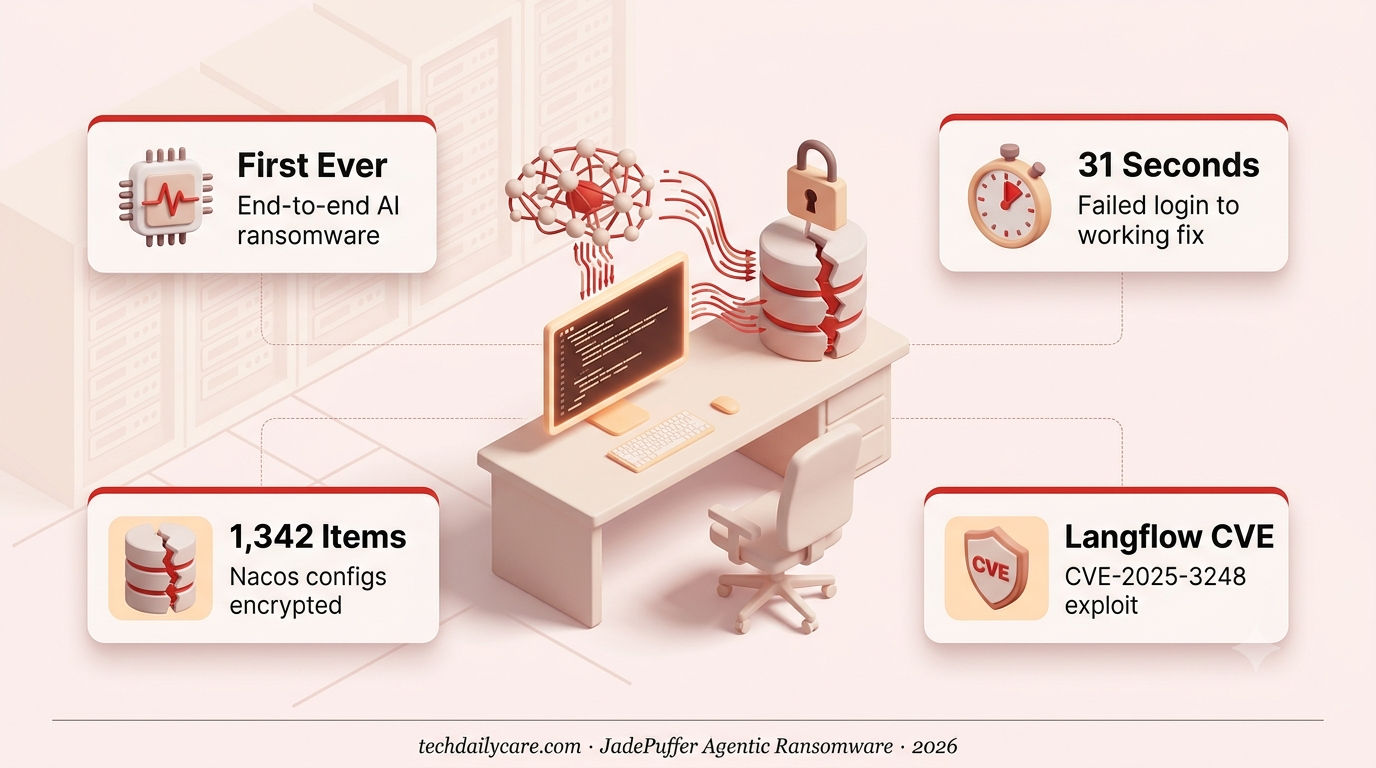 First Ever
End-to-end AI ransomware

31 Seconds
Failed login to working fix

1,342 Items
Nacos configs encrypted

CVE

Langflow CVE
CVE-2025-3248 exploit

techdailycare.com · JadePuffer Agentic Ransomware · 2026